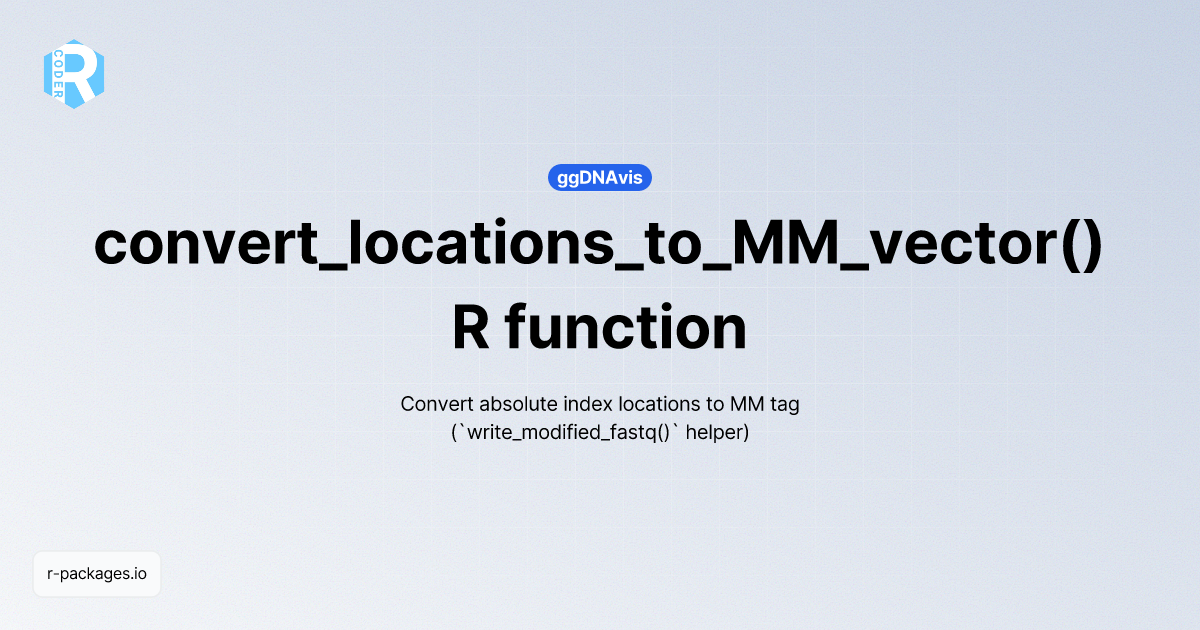 R
CODER

ggDNAvis

convert_locations_to_MM_vector()
R function

Convert absolute index locations to MM tag
(`write_modified_fastq()` helper)

r-packages.io